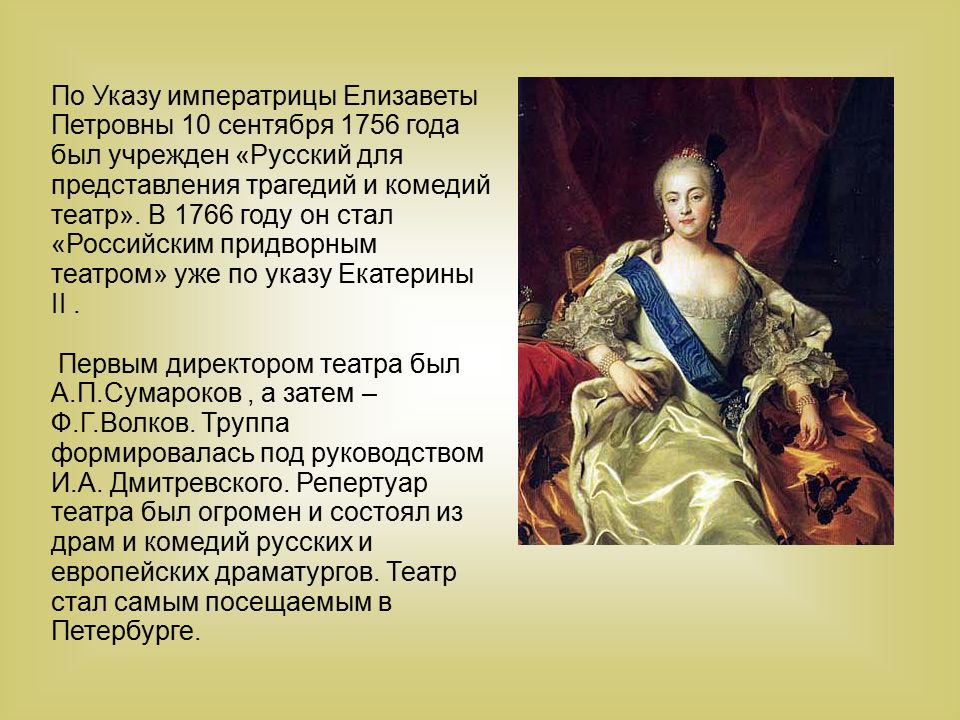 По Указу императрицы Елизаветы Петровны 10 сентября 1756 года был учрежден «Русский для представления трагедий и комедий театр». В 1766 году он стал «Российским придворным театром» уже по указу Екатерины II .

Первым директором театра был А.П.Сумароков , а затем – Ф.Г.Волков. Труппа формировалась под руководством И.А. Дмитревского. Репертуар театра был огромен и состоял из драм и комедий русских и европейских драматургов. Театр стал самым посещаемым в Петербурге.